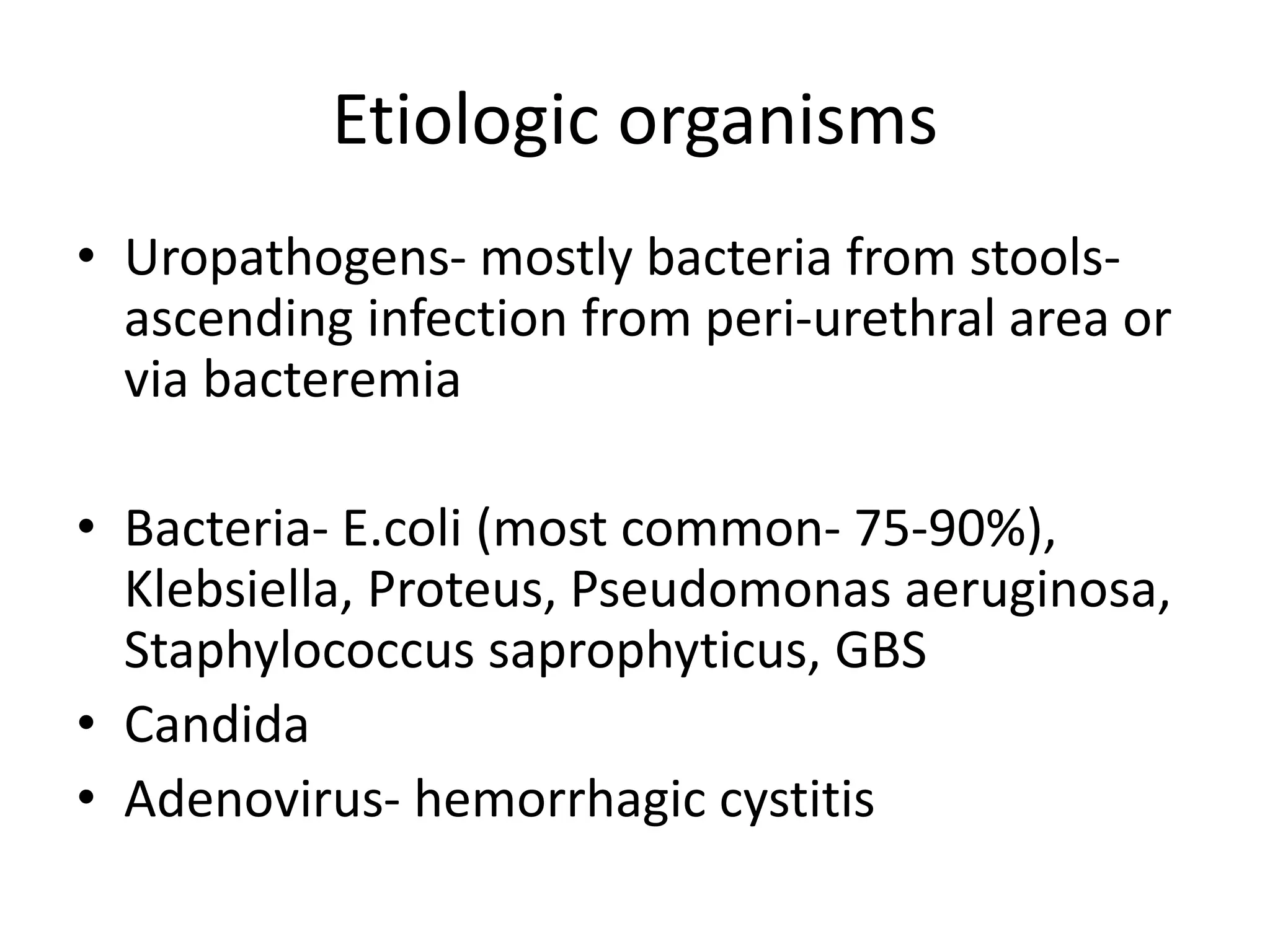 Etiologic organisms

• Uropathogens- mostly bacteria from stools- ascending infection from peri-urethral area or via bacteremia

• Bacteria- E.coli (most common- 75-90%), Klebsiella, Proteus, Pseudomonas aeruginosa, Staphylococcus saprophyticus, GBS
• Candida
• Adenovirus- hemorrhagic cystitis